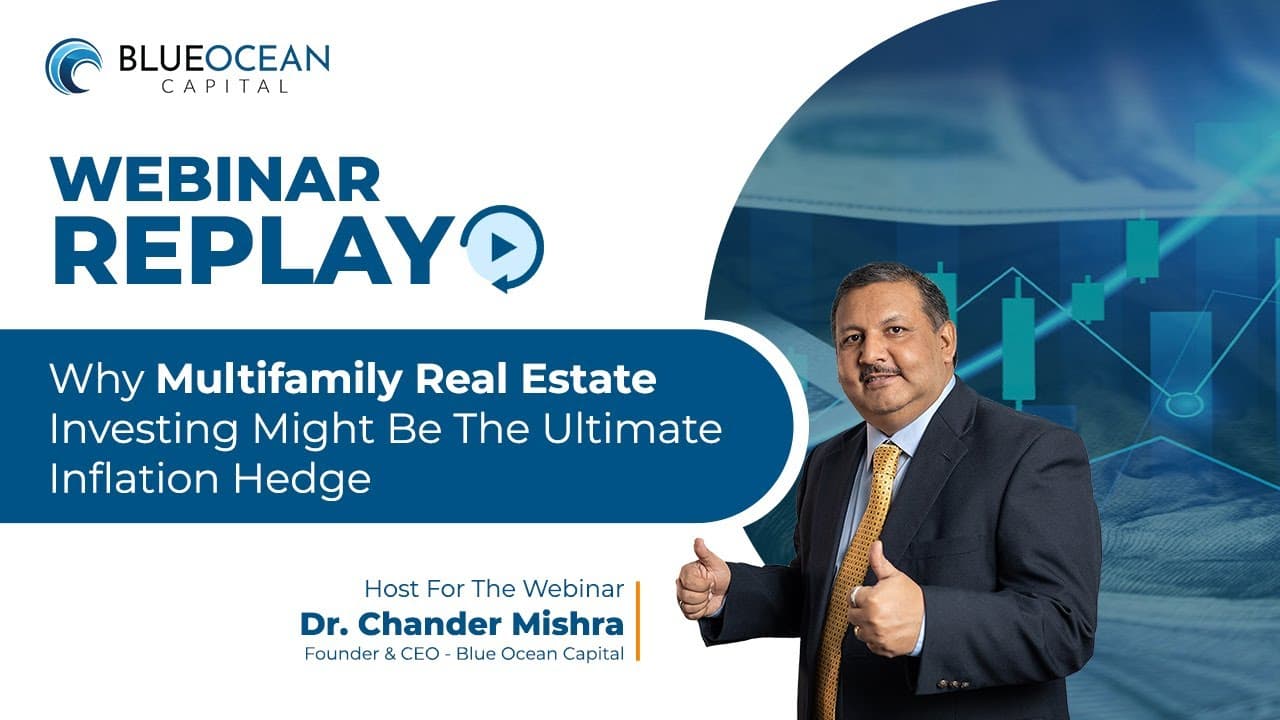 BLUEOCEAN
CAPITAL

WEBINAR
REPLAY

Why Multifamily Real Estate Investing Might Be The Ultimate Inflation Hedge

Host For The Webinar
Dr. Chander Mishra
Founder & CEO - Blue Ocean Capital